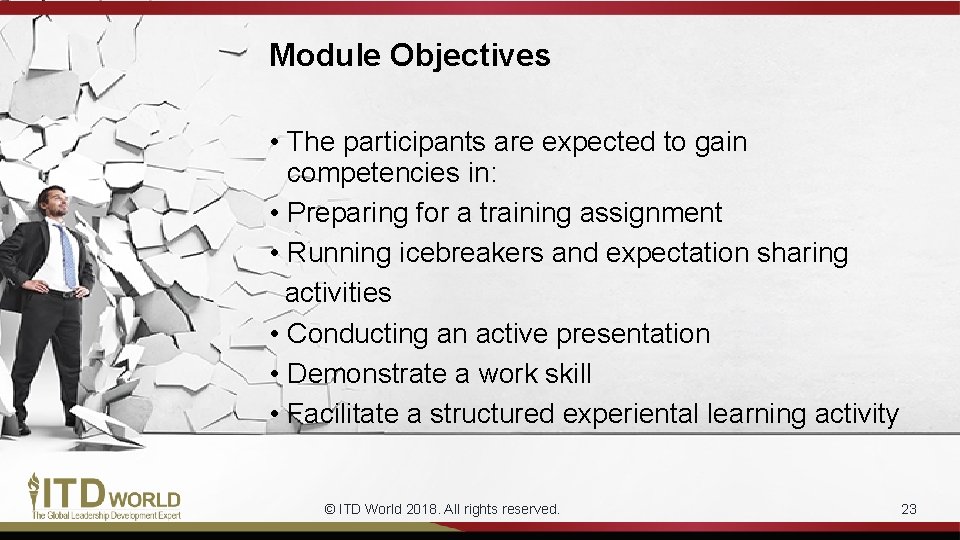 Module Objectives

• The participants are expected to gain competencies in:
• Preparing for a training assignment
• Running icebreakers and expectation sharing activities
• Conducting an active presentation
• Demonstrate a work skill
• Facilitate a structured experiental learning activity

ITD WORLD
The Global Leadership Development Expert

© ITD World 2018. All rights reserved.

23